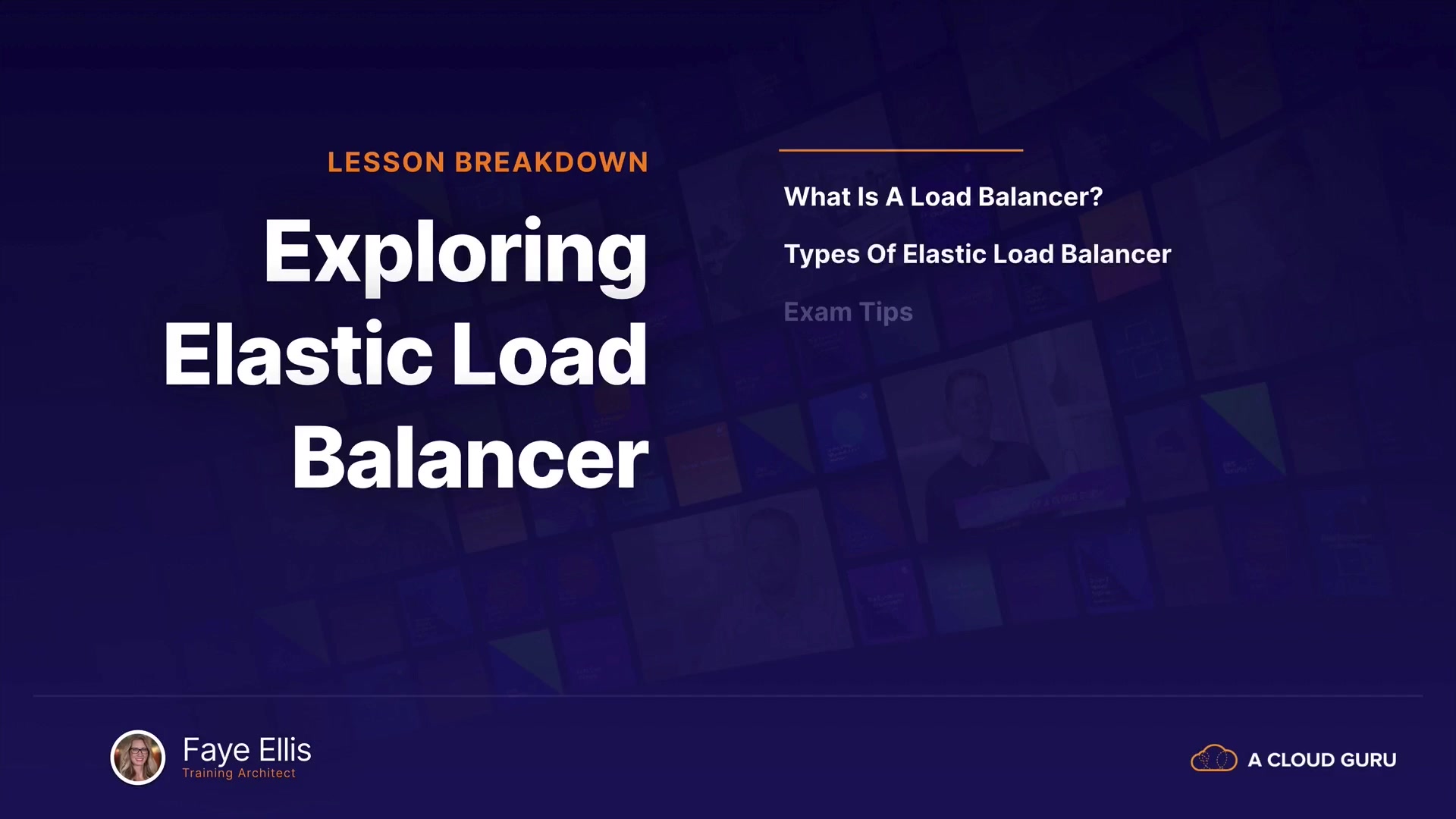 LESSON BREAKDOWN

Exploring Elastic Load Balancer

What Is A Load Balancer?

Types Of Elastic Load Balancer

Exam Tips

Faye Ellis
Training Architect

A CLOUD GURU